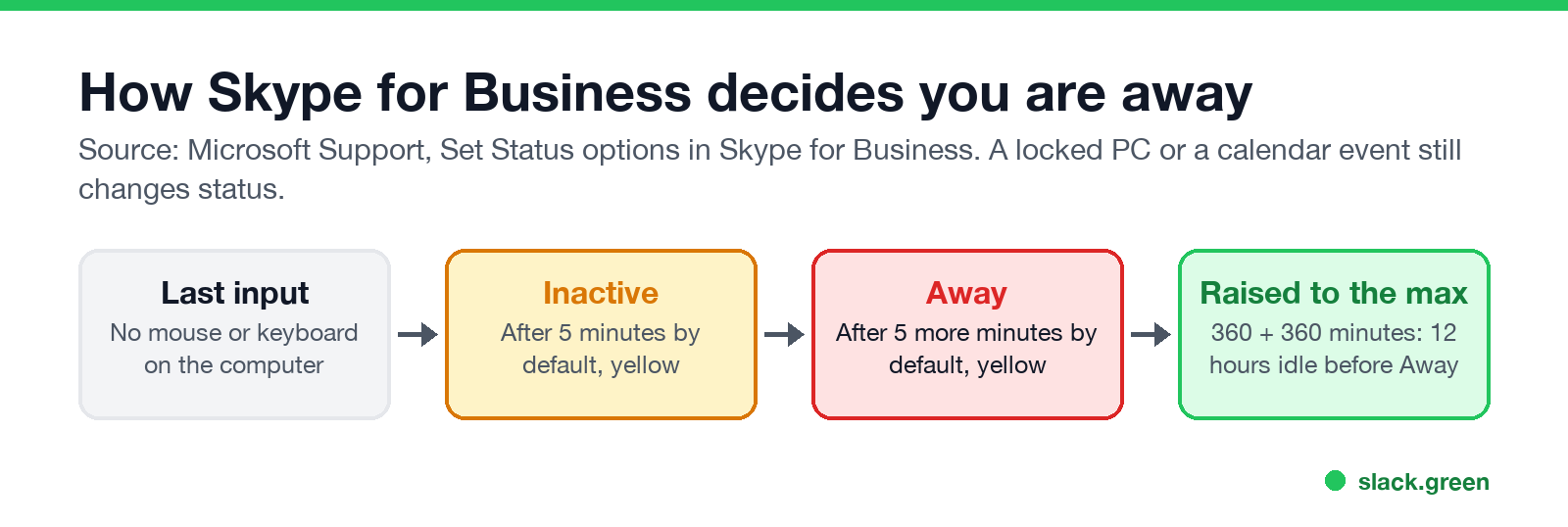 How Skype for Business decides you are away

Source: Microsoft Support, Set Status options in Skype for Business. A locked PC or a calendar event still changes status.

Last input
No mouse or keyboard on the computer

Inactive
After 5 minutes by default, yellow

Away
After 5 more minutes by default, yellow

Raised to the max
360 + 360 minutes: 12 hours idle before Away

slack.green